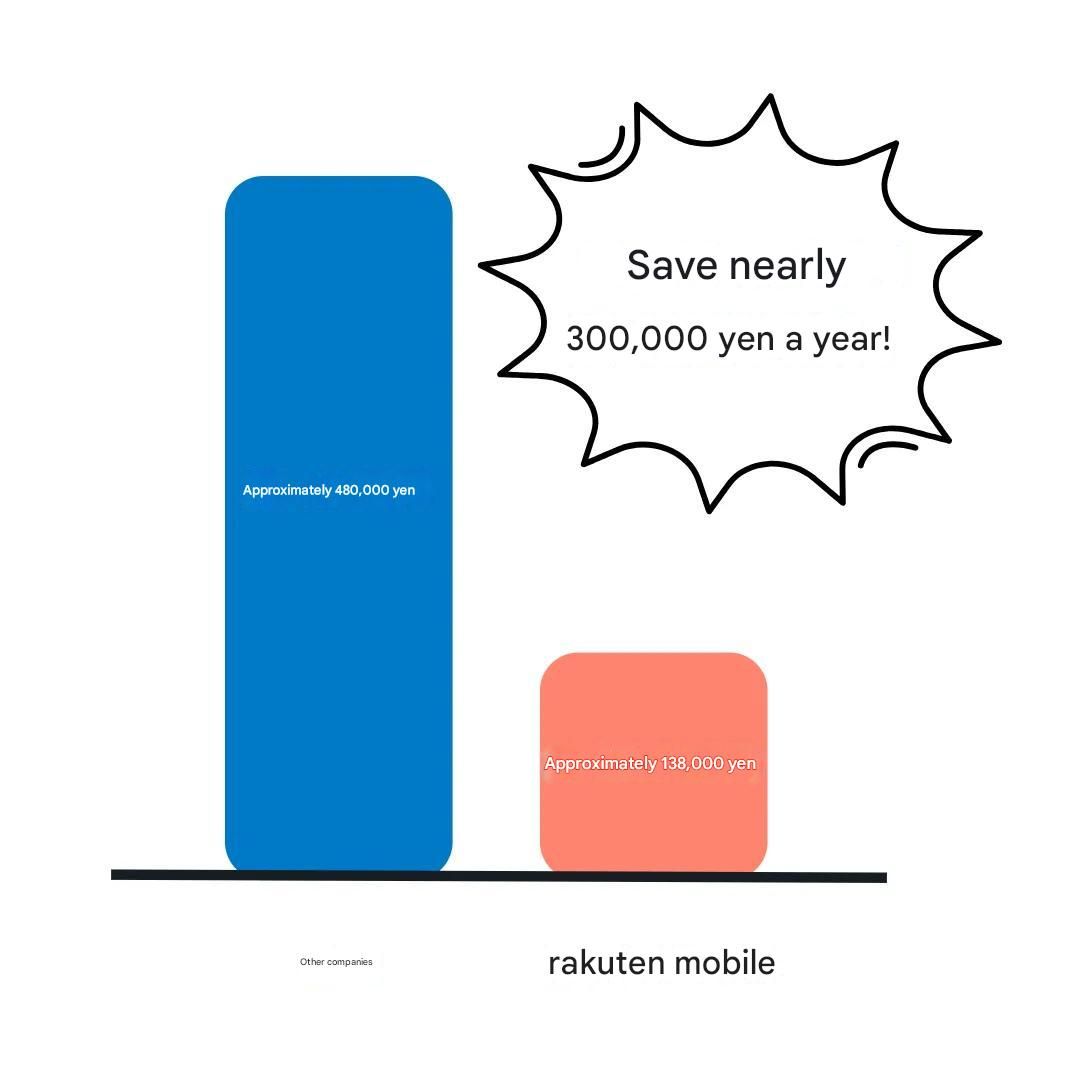 Save nearly
300,000 yen a year!

Approximately 480,000 yen

Approximately 138,000 yen

Other companies

rakuten mobile